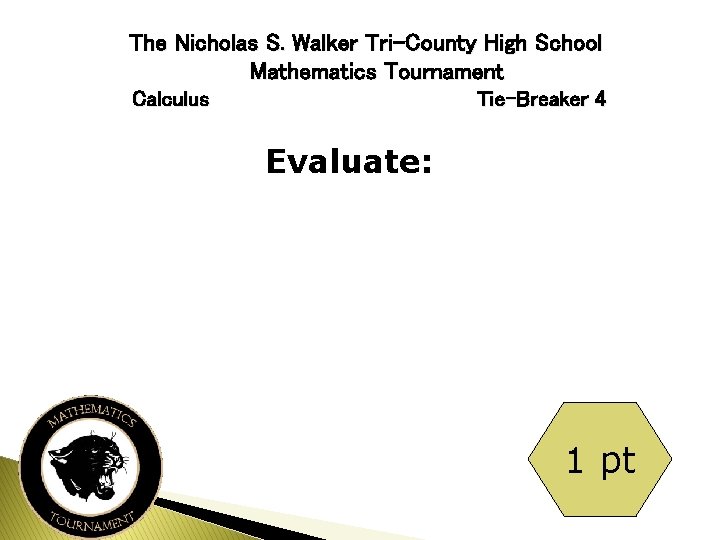 The Nicholas S. Walker Tri-County High School
Mathematics Tournament
Calculus

Tie-Breaker 4

Evaluate:

MATHEMATICS
TOURNAMENT

1 pt